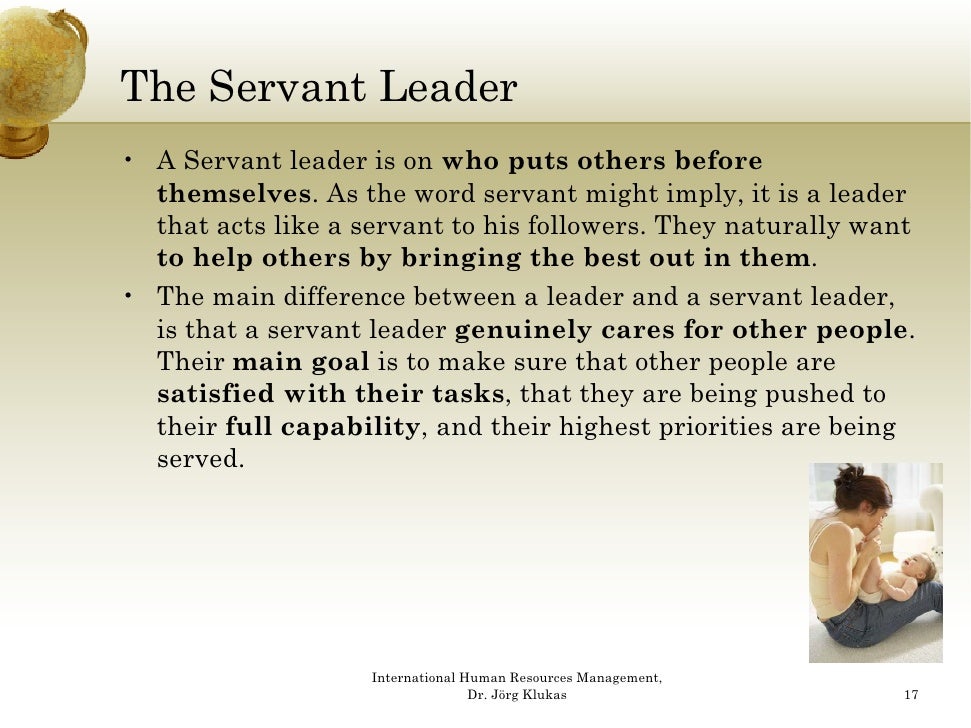 The Servant Leader

• A Servant leader is on who puts others before themselves. As the word servant might imply, it is a leader that acts like a servant to his followers. They naturally want to help others by bringing the best out in them.

• The main difference between a leader and a servant leader, is that a servant leader genuinely cares for other people. Their main goal is to make sure that other people are satisfied with their tasks, that they are being pushed to their full capability, and their highest priorities are being served.

International Human Resources Management, Dr. Jörg Klukas

17